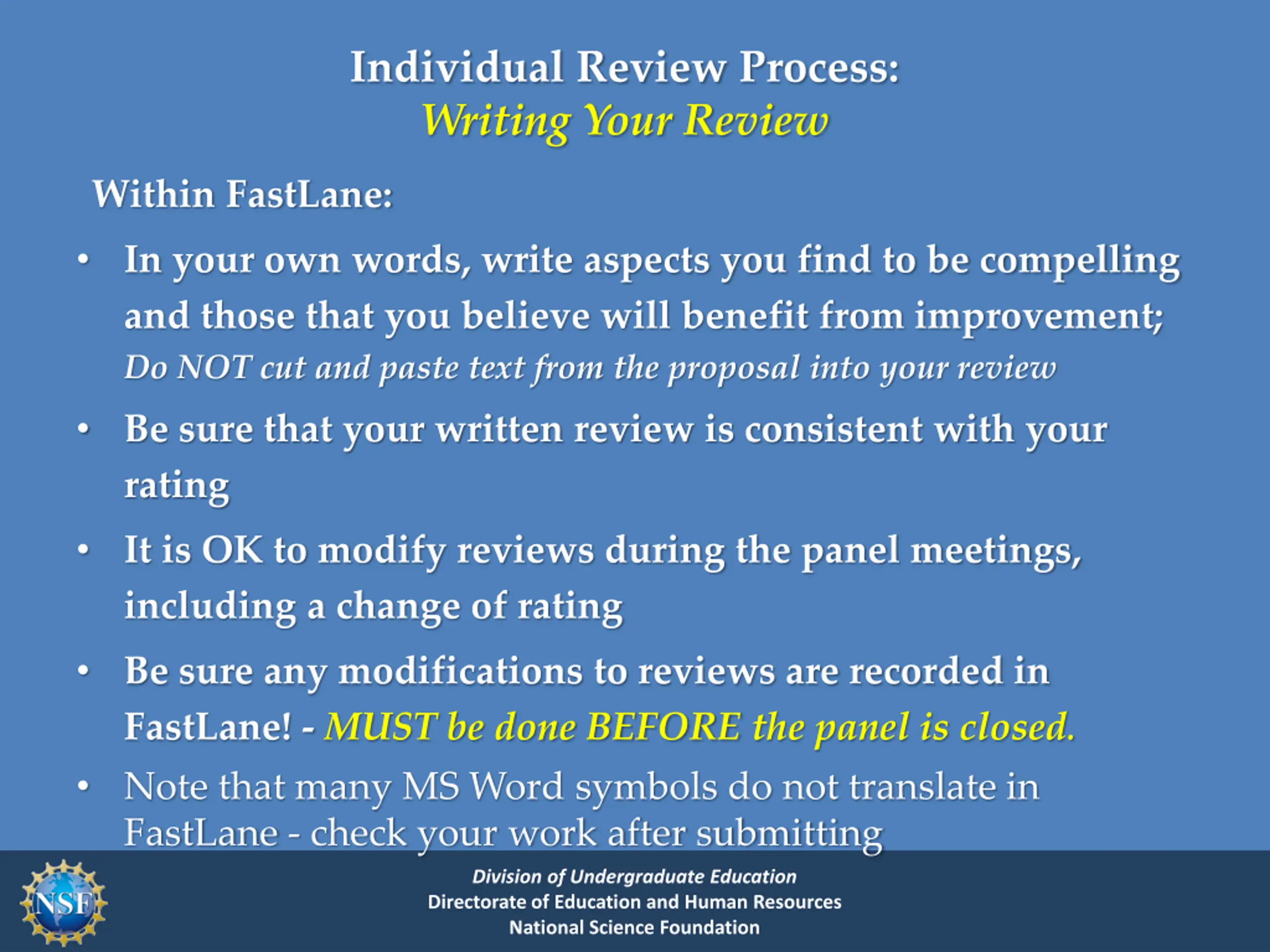 Individual Review Process:
Writing Your Review

Within FastLane:

• In your own words, write aspects you find to be compelling and those that you believe will benefit from improvement; Do NOT cut and paste text from the proposal into your review

• Be sure that your written review is consistent with your rating

• It is OK to modify reviews during the panel meetings, including a change of rating

• Be sure any modifications to reviews are recorded in FastLane! - MUST be done BEFORE the panel is closed.

• Note that many MS Word symbols do not translate in FastLane - check your work after submitting

NSF

Division of Undergraduate Education
Directorate of Education and Human Resources
National Science Foundation